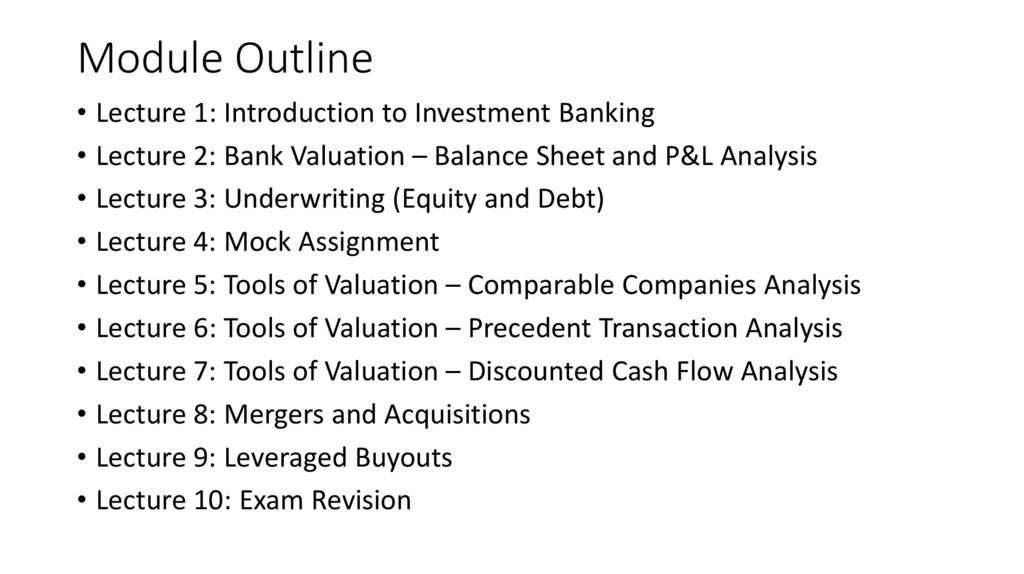 Module Outline

• Lecture 1: Introduction to Investment Banking
• Lecture 2: Bank Valuation – Balance Sheet and P&L Analysis
• Lecture 3: Underwriting (Equity and Debt)
• Lecture 4: Mock Assignment
• Lecture 5: Tools of Valuation – Comparable Companies Analysis
• Lecture 6: Tools of Valuation – Precedent Transaction Analysis
• Lecture 7: Tools of Valuation – Discounted Cash Flow Analysis
• Lecture 8: Mergers and Acquisitions
• Lecture 9: Leveraged Buyouts
• Lecture 10: Exam Revision